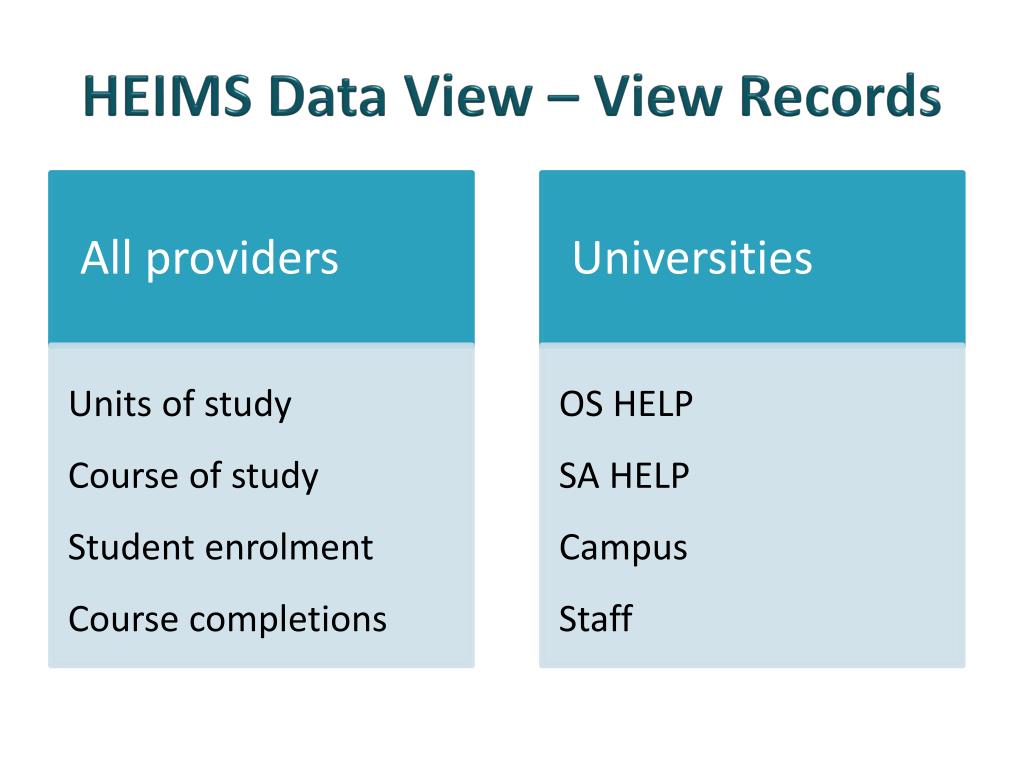 HEIMS Data View – View Records

All providers

Units of study
Course of study
Student enrolment
Course completions

Universities

OS HELP
SA HELP
Campus
Staff